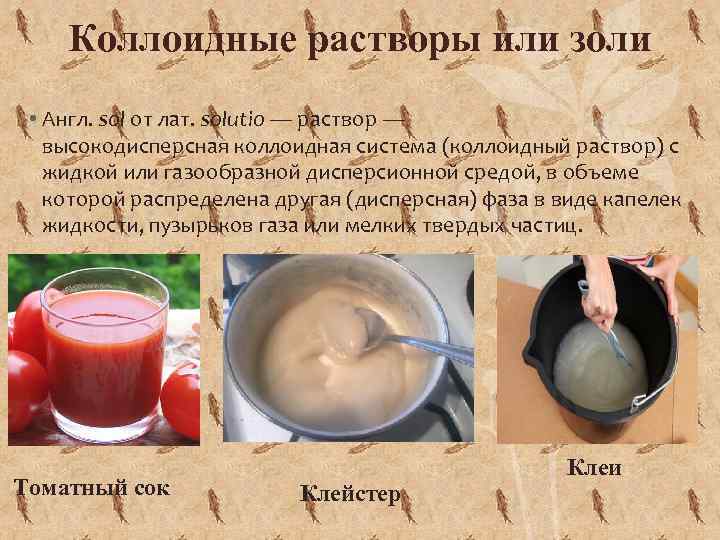 Коллоидные растворы или золи

• Англ. sol от лат. solutio — раствор — высокодисперсная коллоидная система (коллоидный раствор) с жидкой или газообразной дисперсионной средой, в объеме которой распределена другая (дисперсная) фаза в виде капелек жидкости, пузырьков газа или мелких твердых частиц.

Томатный сок

Клейстер

Клеи